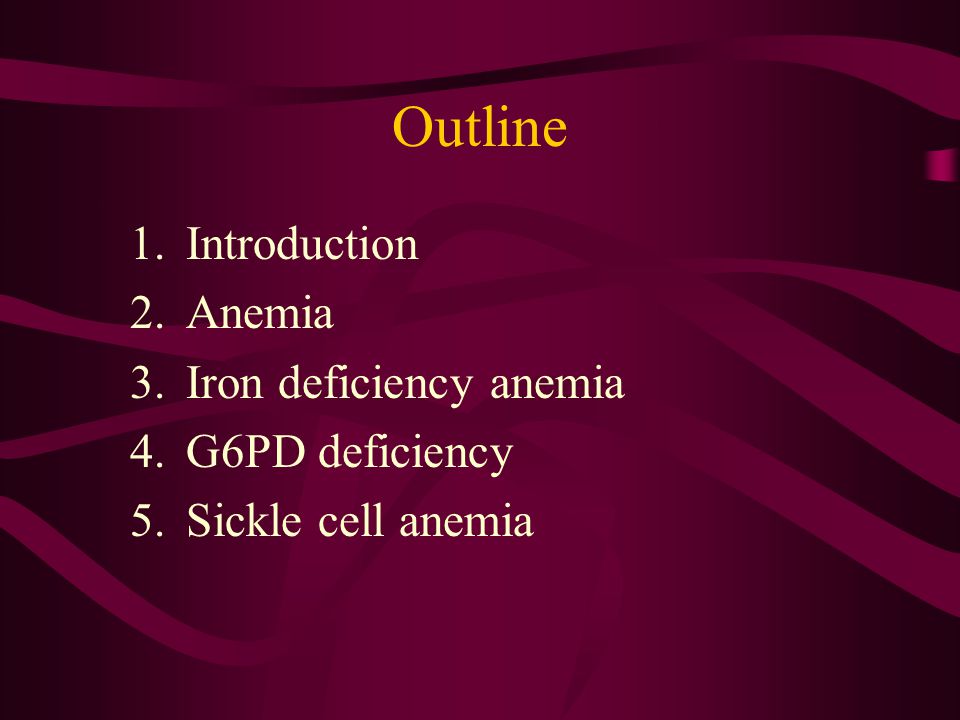 Outline

1. Introduction
2. Anemia
3. Iron deficiency anemia
4. G6PD deficiency
5. Sickle cell anemia